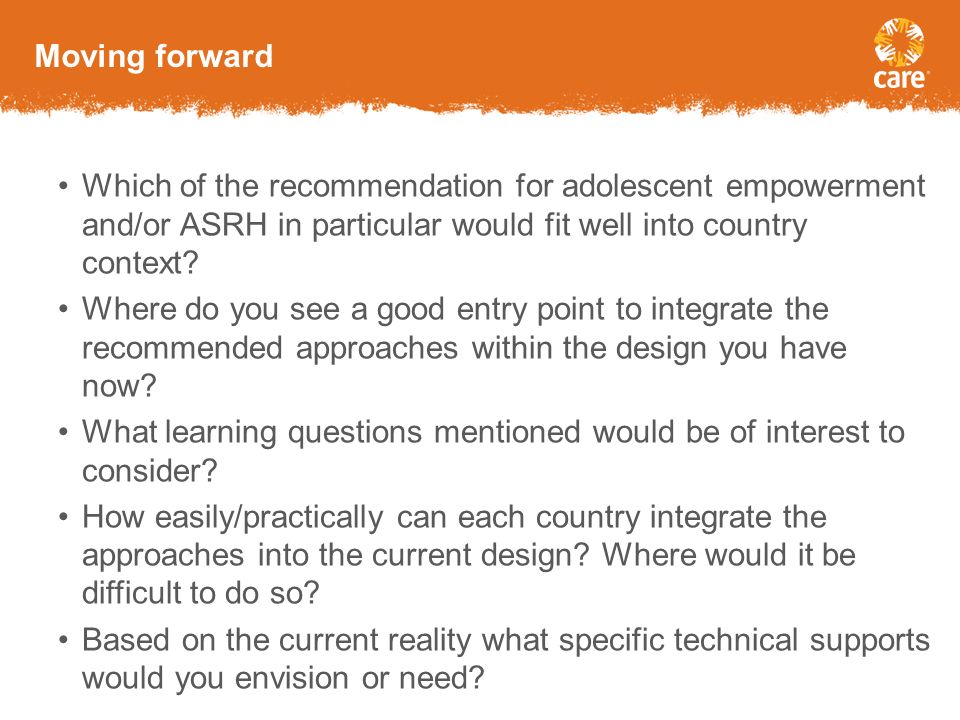 Moving forward

care

• Which of the recommendation for adolescent empowerment and/or ASRH in particular would fit well into country context?
• Where do you see a good entry point to integrate the recommended approaches within the design you have now?
• What learning questions mentioned would be of interest to consider?
• How easily/practically can each country integrate the approaches into the current design? Where would it be difficult to do so?
• Based on the current reality what specific technical supports would you envision or need?